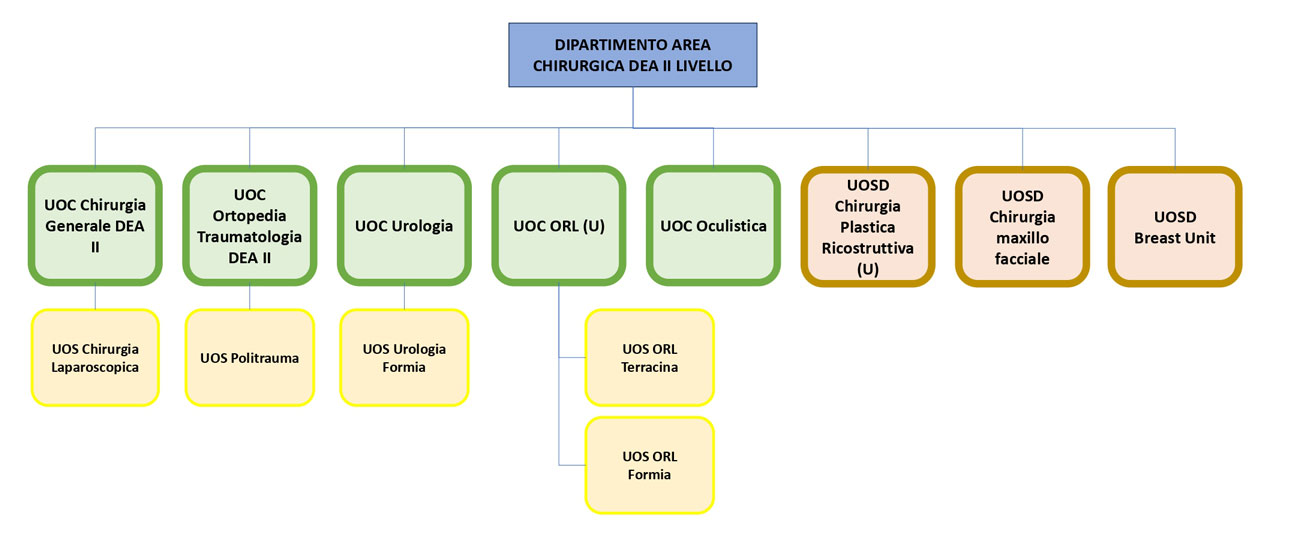 DIPARTIMENTO AREA CHIRURGICA DEA II LIVELLO

UOC Chirurgia Generale DEA II

UOC Ortopedia Traumatologia DEA II

UOC Urologia

UOC ORL (U)

UOC Oculistica

UOSD Chirurgia Plastica Ricostruttiva (U)

UOSD Chirurgia maxillo facciale

UOSD Breast Unit

UOS Chirurgia Laparoscopica

UOS Politrauma

UOS Urologia Formia

UOS ORL Terracina

UOS ORL Formia